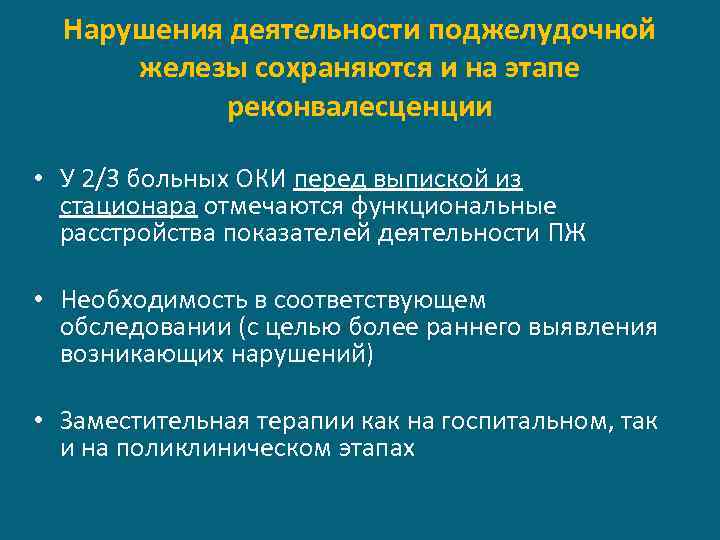 Нарушения деятельности поджелудочной железы сохраняются и на этапе реконвалесценции

• У 2/3 больных ОКИ перед выпиской из стационара отмечаются функциональные расстройства показателей деятельности ПЖ

• Необходимость в соответствующем обследовании (с целью более раннего выявления возникающих нарушений)

• Заместительная терапии как на госпитальном, так и на поликлиническом этапах